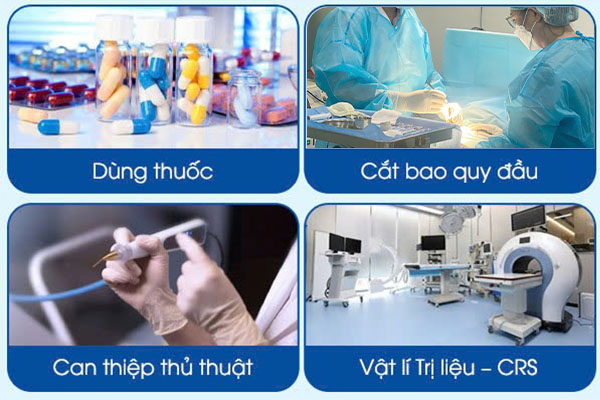 Dùng thuốc

Cắt bao quy đầu

Can thiệp thủ thuật

Vật lí Trị liệu – CRS